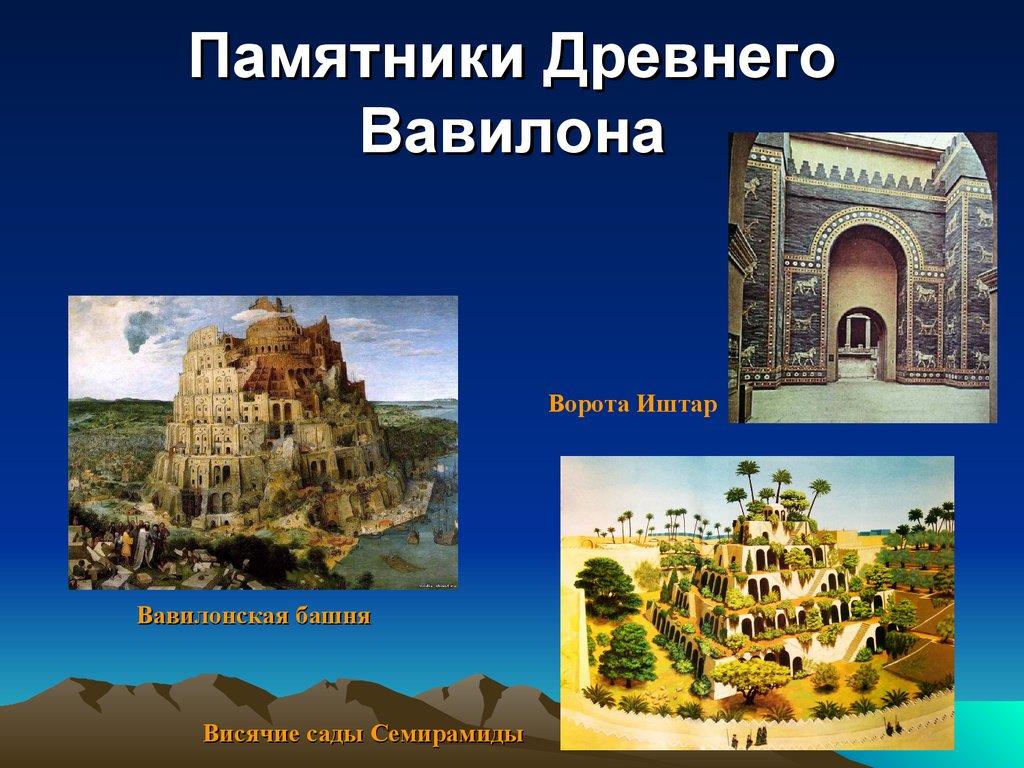 Памятники Древнего Вавилона

Ворота Иштар

Вавилонская башня

Висячие сады Семирамиды